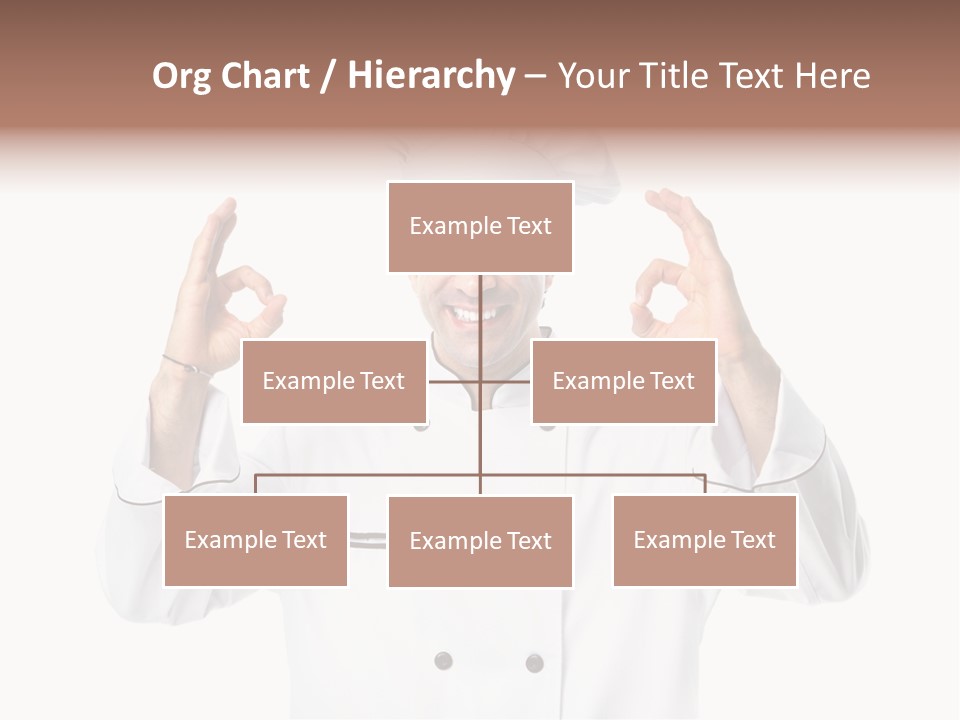 Org Chart / Hierarchy – Your Title Text Here

Example Text

Example Text

Example Text

Example Text

Example Text

Example Text